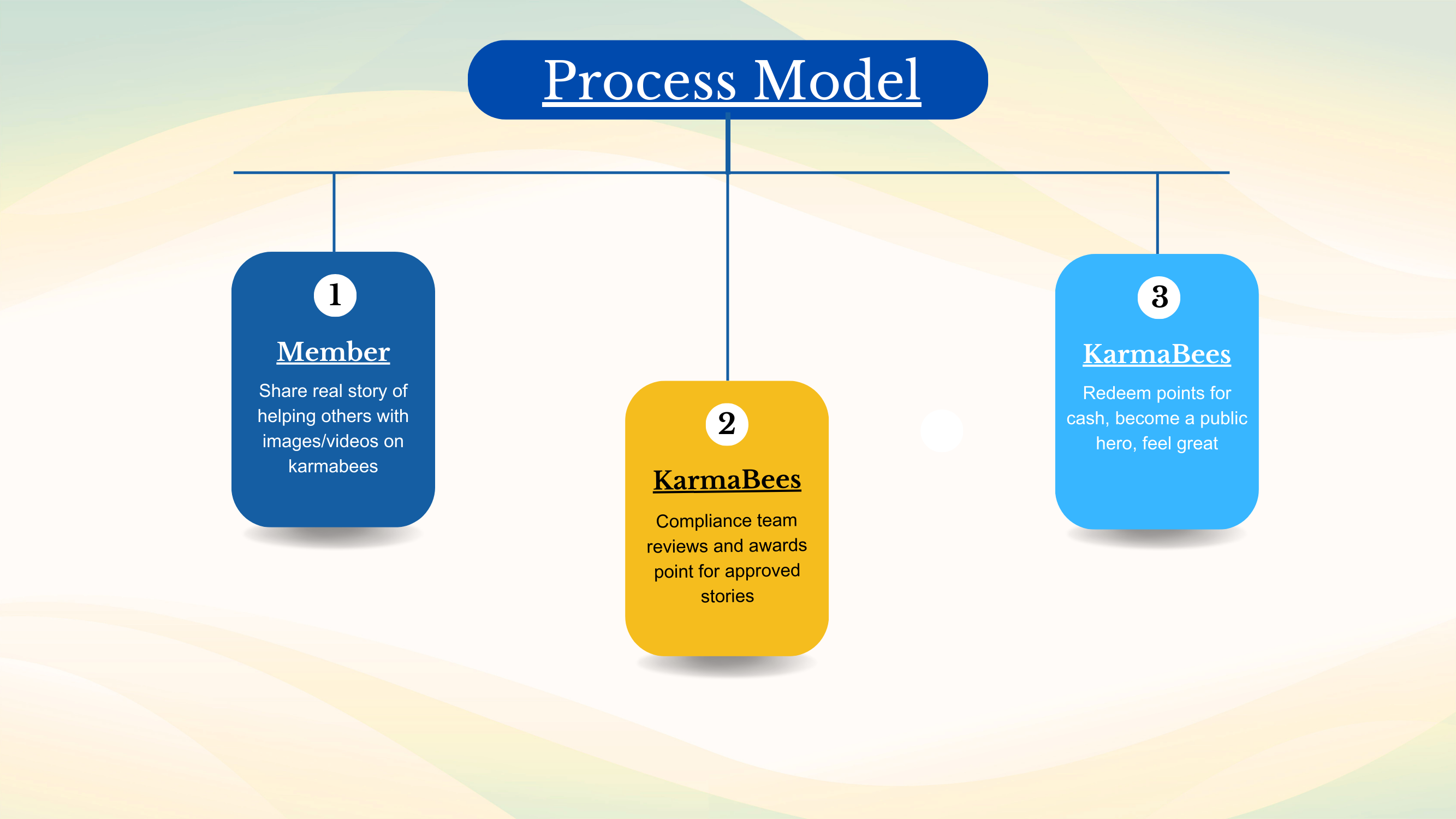 Process Model

1
Member
Share real story of helping others with images/videos on karmabees

2
KarmaBees
Compliance team reviews and awards point for approved stories

3
KarmaBees
Redeem points for cash, become a public hero, feel great